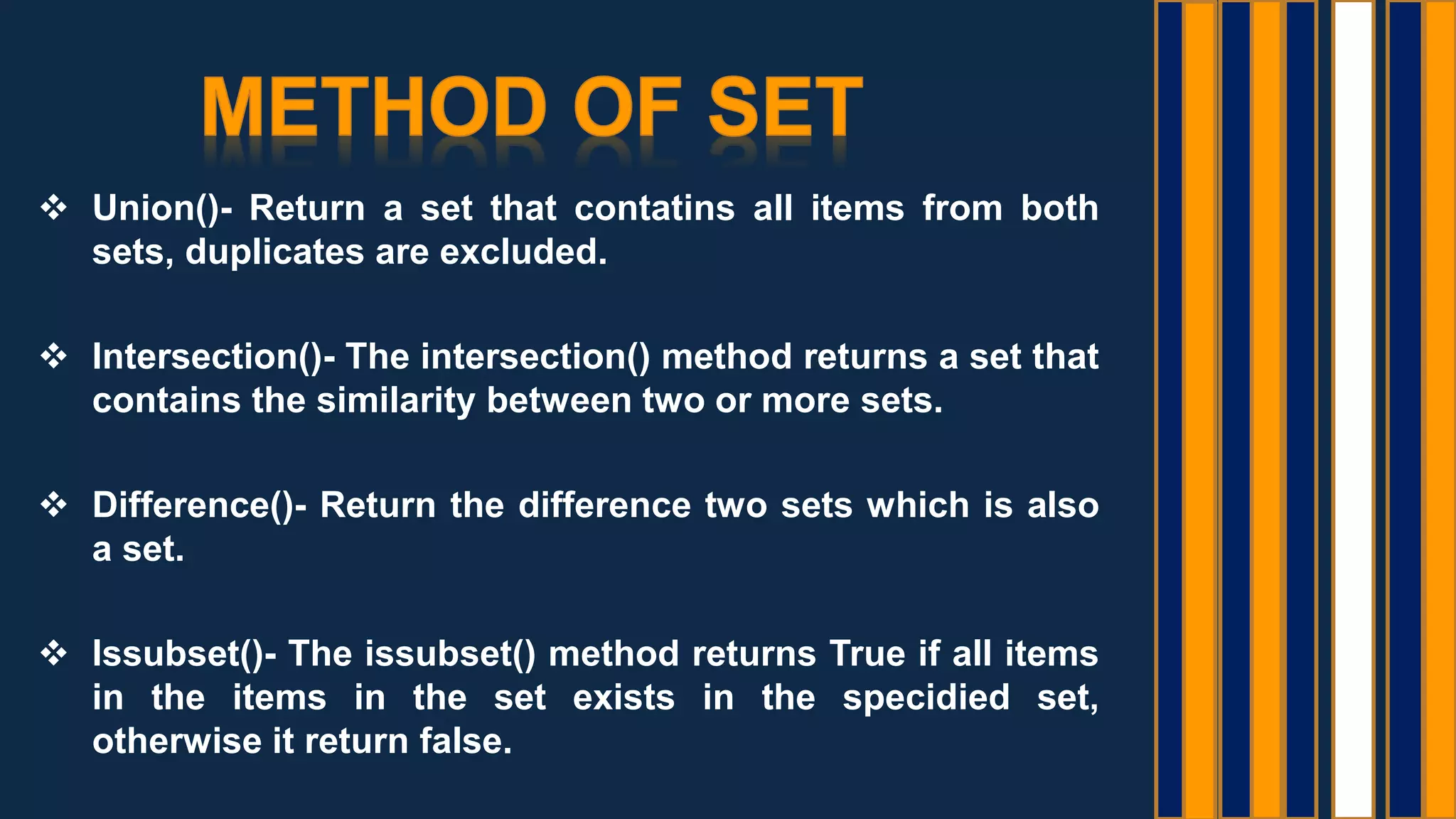 METHOD OF SET

❖ Union()- Return a set that contatins all items from both sets, duplicates are excluded.

❖ Intersection()- The intersection() method returns a set that contains the similarity between two or more sets.

❖ Difference()- Return the difference two sets which is also a set.

❖ Issubset()- The issubset() method returns True if all items in the items in the set exists in the specidied set, otherwise it return false.